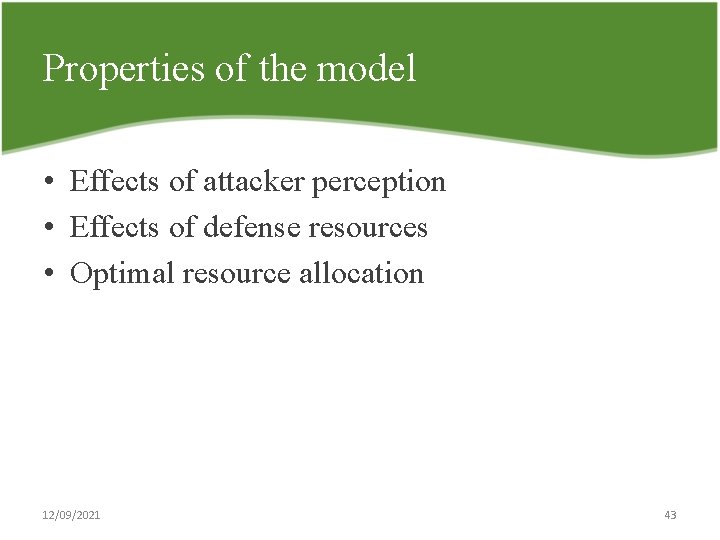 Properties of the model

• Effects of attacker perception
• Effects of defense resources
• Optimal resource allocation

12/09/2021

43